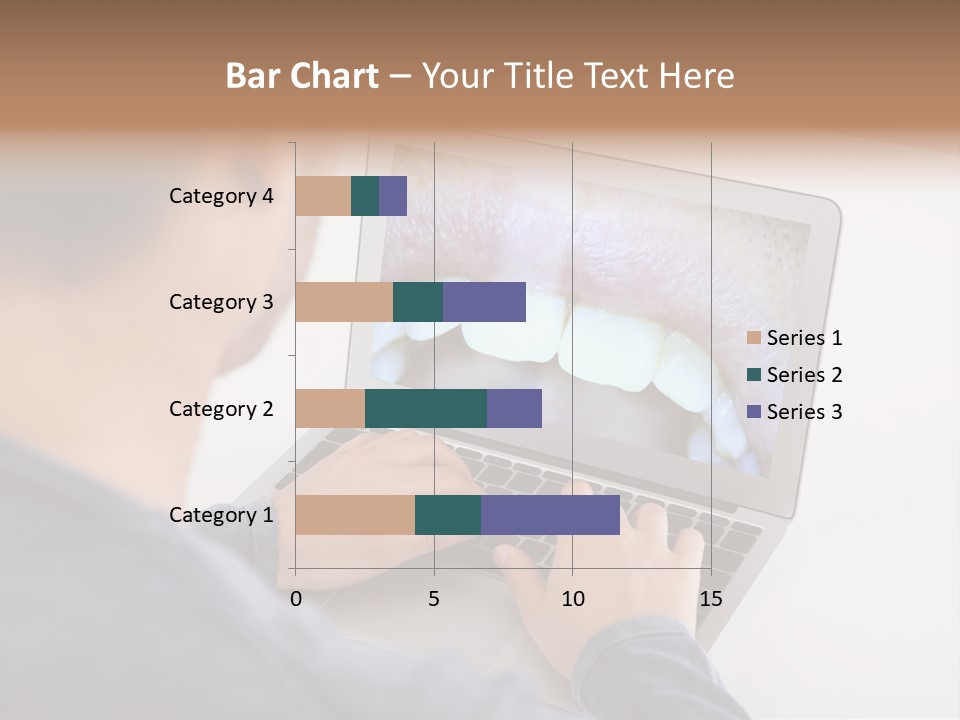 Bar Chart – Your Title Text Here

Category 4
Category 3
Category 2
Category 1

0
5
10
15

Series 1
Series 2
Series 3